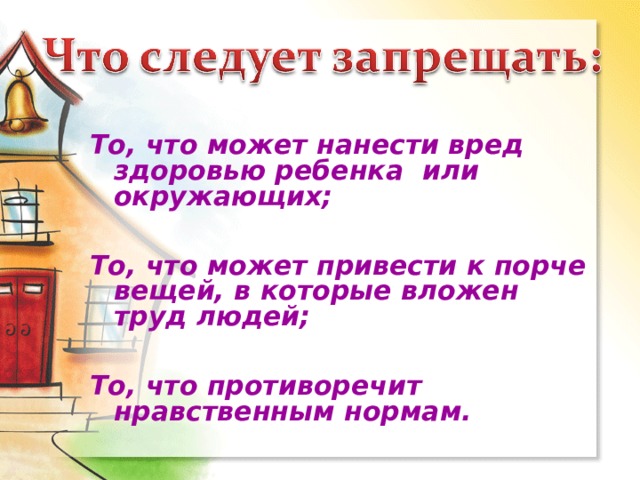 Что следует запрещать:

То, что может нанести вред здоровью ребенка или окружающих;

То, что может привести к порче вещей, в которые вложен труд людей;

То, что противоречит нравственным нормам.